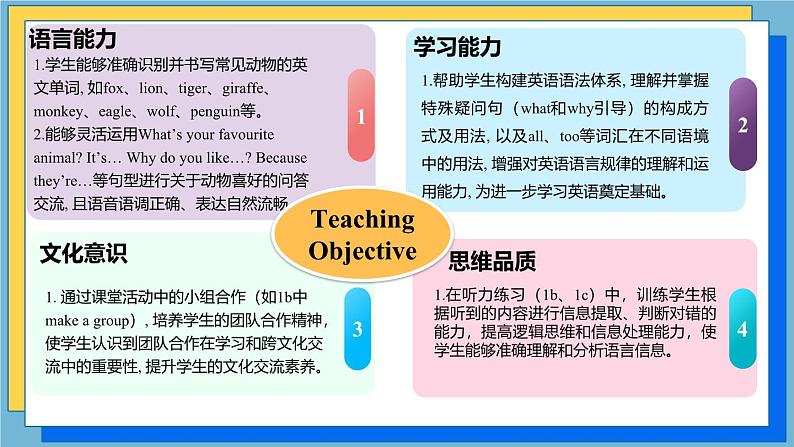 语言能力

1.学生能够准确识别并书写常见动物的英文单词, 如fox、lion、tiger、giraffe、monkey、eagle、wolf、penguin等。
2.能够灵活运用What's your favourite animal? It's… Why do you like…? Because they're…等句型进行关于动物喜好的问答交流, 且语音语调正确、表达自然流畅

1

学习能力

1.帮助学生构建英语语法体系, 理解并掌握特殊疑问句（what和why引导）的构成方式及用法, 以及all、too等词汇在不同语境中的用法, 增强对英语语言规律的理解和运用能力, 为进一步学习英语奠定基础。

2

Teaching Objective

文化意识

1. 通过课堂活动中的小组合作（如1b中make a group）, 培养学生的团队合作精神, 使学生认识到团队合作在学习和跨文化交流中的重要性, 提升学生的文化交流素养。

3

思维品质

1.在听力练习（1b、1c）中，训练学生根据听到的内容进行信息提取、判断对错的能力，提高逻辑思维和信息处理能力，使学生能够准确理解和分析语言信息。

4